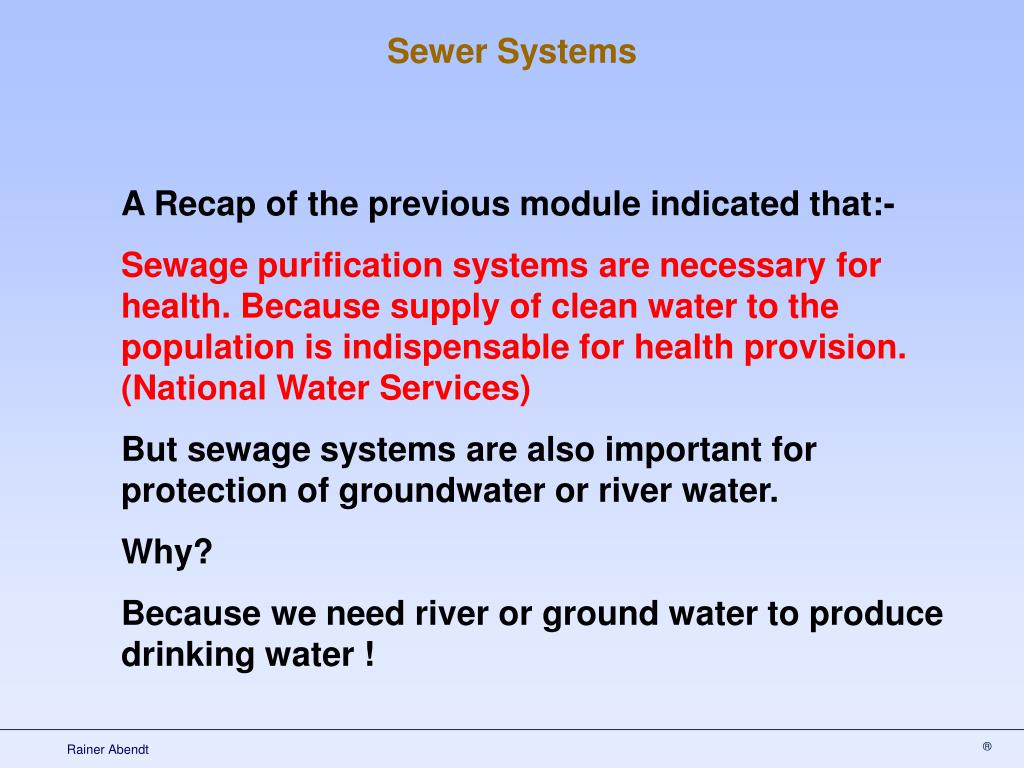 Sewer Systems

A Recap of the previous module indicated that:-

Sewage purification systems are necessary for health. Because supply of clean water to the population is indispensable for health provision. (National Water Services)

But sewage systems are also important for protection of groundwater or river water.

Why?

Because we need river or ground water to produce drinking water !

Rainer Abendt

®